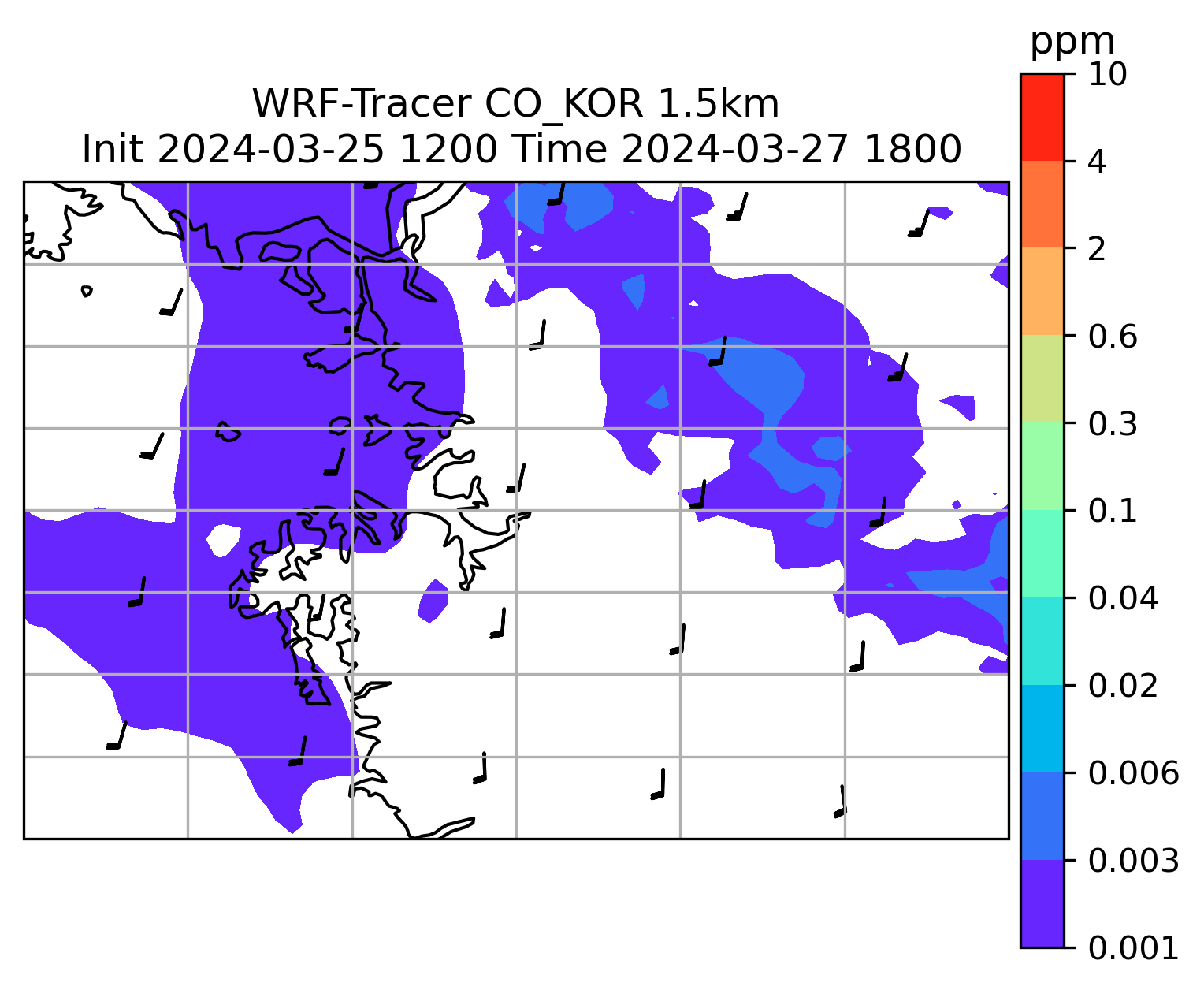 WRF-Tracer CO_KOR 1.5km
Init 2024-03-25 1200 Time 2024-03-27 1800

ppm
10
4
2
0.6
0.3
0.1
0.04
0.02
0.006
0.003
0.001